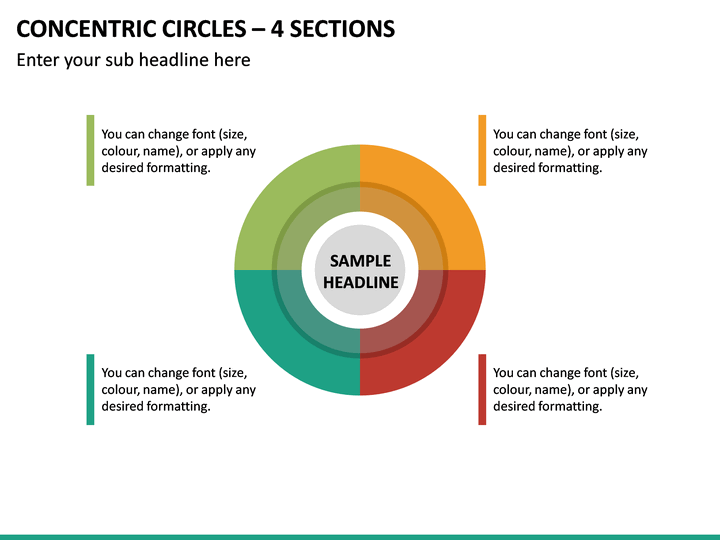 CONCENTRIC CIRCLES – 4 SECTIONS

Enter your sub headline here

You can change font (size, colour, name), or apply any desired formatting.

You can change font (size, colour, name), or apply any desired formatting.

SAMPLE HEADLINE

You can change font (size, colour, name), or apply any desired formatting.

You can change font (size, colour, name), or apply any desired formatting.